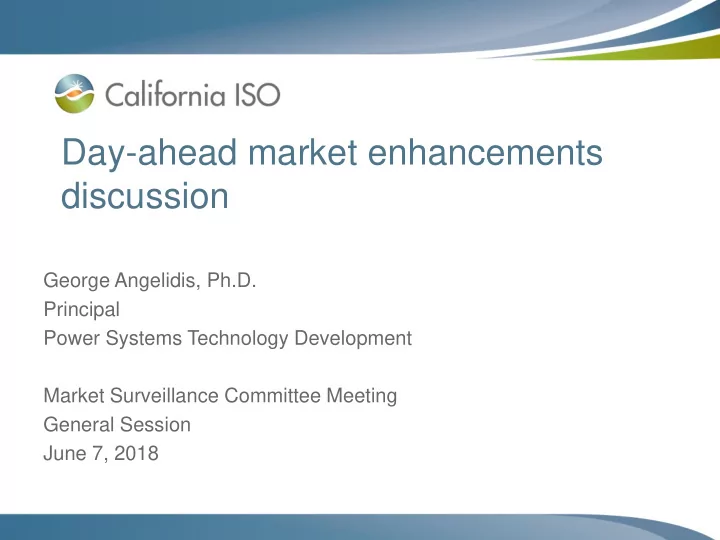 California ISO

Day-ahead market enhancements discussion

George Angelidis, Ph.D.
Principal
Power Systems Technology Development

Market Surveillance Committee Meeting
General Session
June 7, 2018